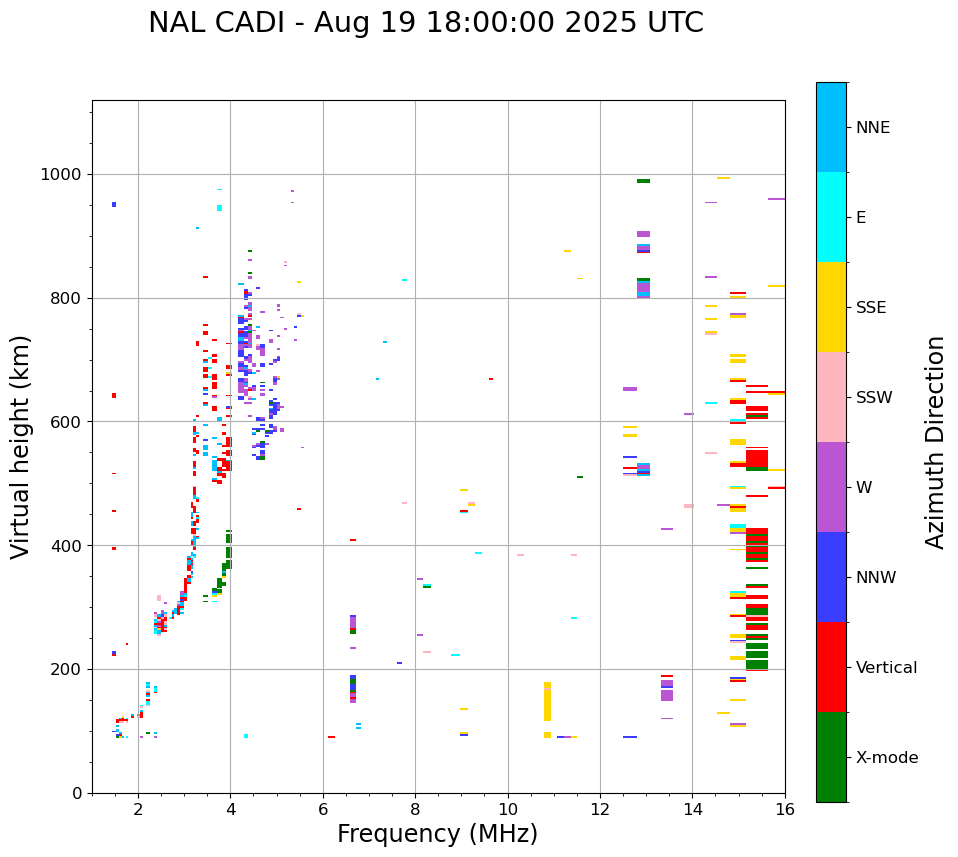 NAL CADI - Aug 19 18:00:00 2025 UTC

Virtual height (km)

1000
800
600
400
200
0

2
4
6
8
10
12
14
16

Frequency (MHz)

NNE
E
SSE
SSW
W
NNW
Vertical
X-mode

Azimuth Direction